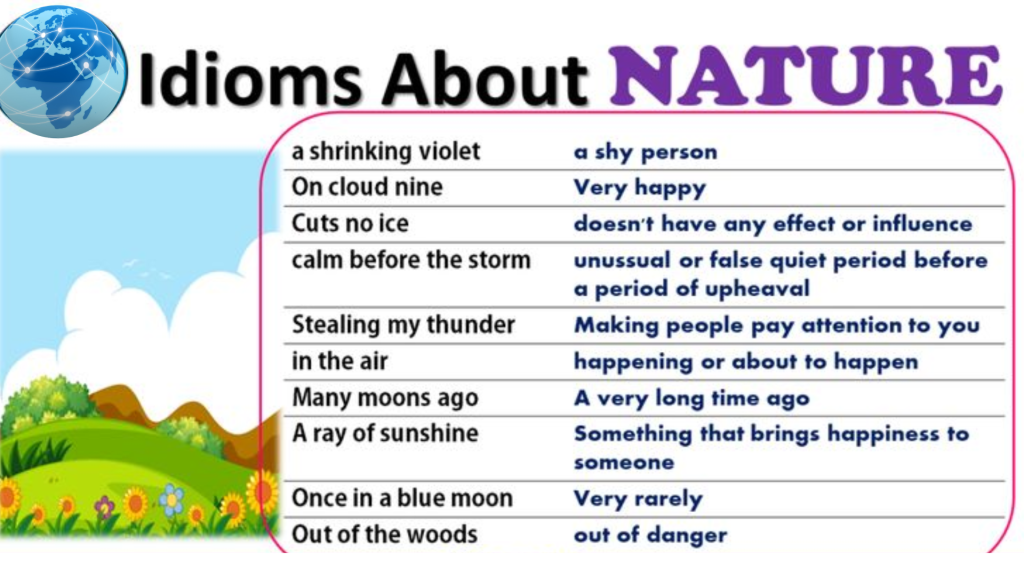 Idioms About NATURE

| | |
|---|---|
| a shrinking violet | a shy person |
| On cloud nine | Very happy |
| Cuts no ice | doesn't have any effect or influence |
| calm before the storm | unussual or false quiet period before a period of upheaval |
| Stealing my thunder | Making people pay attention to you |
| in the air | happening or about to happen |
| Many moons ago | A very long time ago |
| A ray of sunshine | Something that brings happiness to someone |
| Once in a blue moon | Very rarely |
| Out of the woods | out of danger |